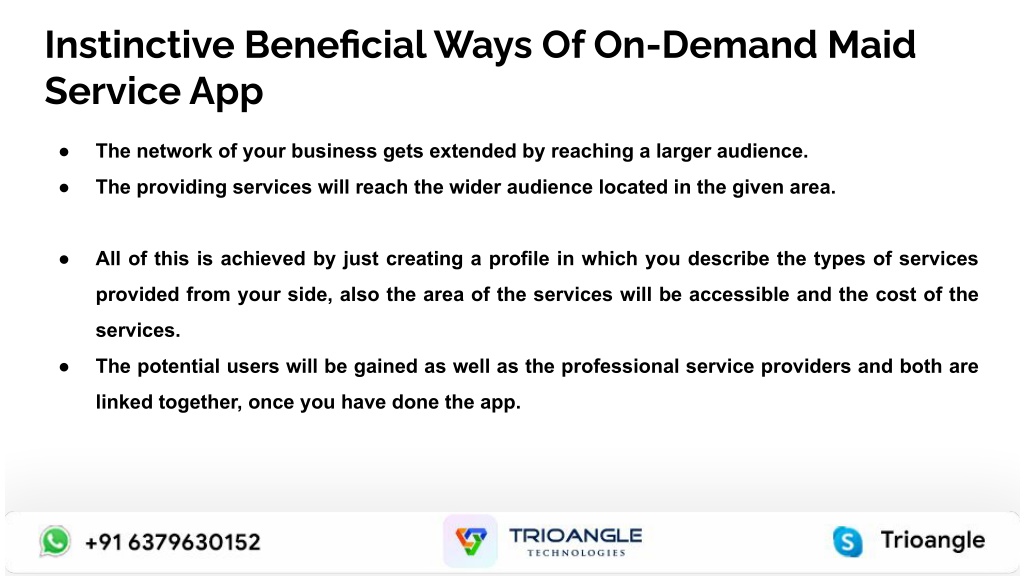 Instinctive Beneficial Ways Of On-Demand Maid Service App

● The network of your business gets extended by reaching a larger audience.
● The providing services will reach the wider audience located in the given area.

● All of this is achieved by just creating a profile in which you describe the types of services provided from your side, also the area of the services will be accessible and the cost of the services.
● The potential users will be gained as well as the professional service providers and both are linked together, once you have done the app.

+91 6379630152

TRIOANGLE
TECHNOLOGIES

Trioangle